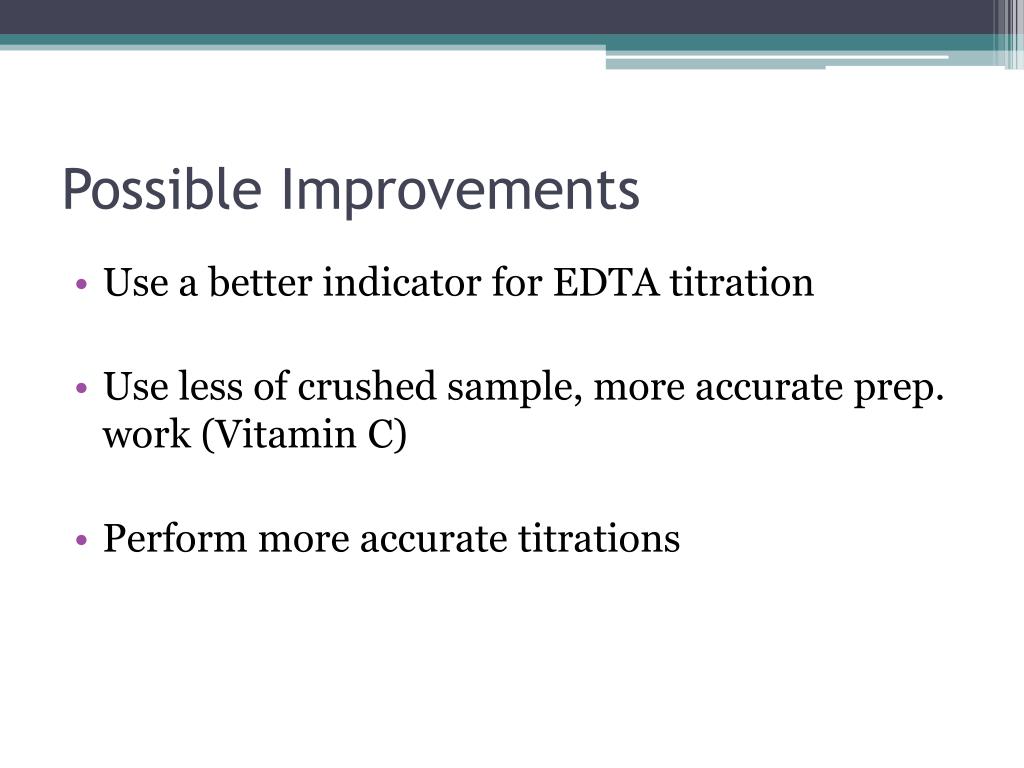 Possible Improvements

• Use a better indicator for EDTA titration

• Use less of crushed sample, more accurate prep. work (Vitamin C)

• Perform more accurate titrations